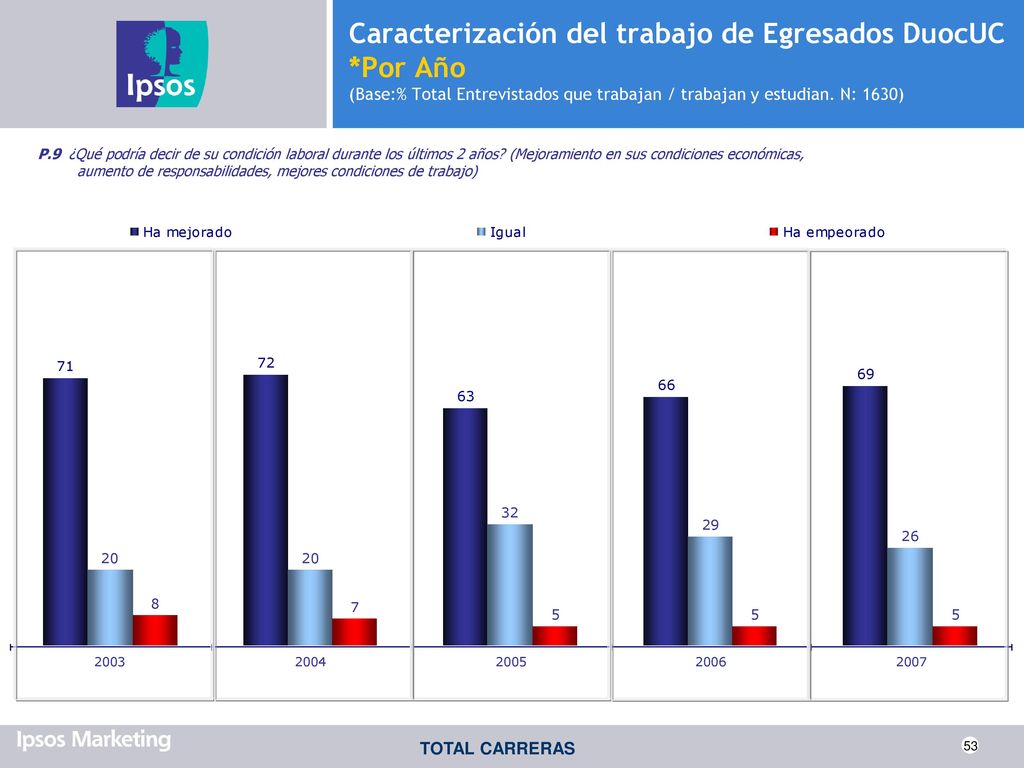 Ipsos

Caracterización del trabajo de Egresados DuocUC
*Por Año
(Base:% Total Entrevistados que trabajan / trabajan y estudian. N: 1630)

P.9 ¿Qué podría decir de su condición laboral durante los últimos 2 años? (Mejoramiento en sus condiciones económicas, aumento de responsabilidades, mejores condiciones de trabajo)

Ha mejorado
Igual
Ha empeorado

71
20
8
2003

72
20
7
2004

63
32
5
2005

66
29
5
2006

69
26
5
2007

Ipsos Marketing
TOTAL CARRERAS
53